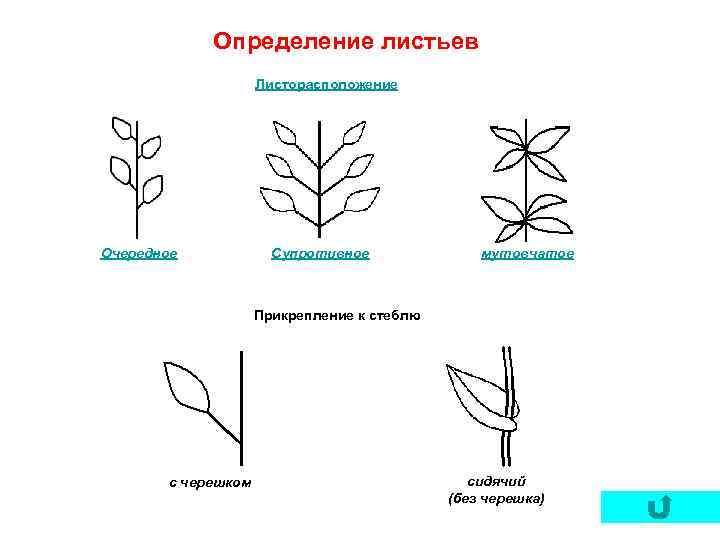 Определение листьев

Листорасположение

Очередное

Супротивное

мутовчатое

Прикрепление к стеблю

с черешком

сидячий (без черешка)